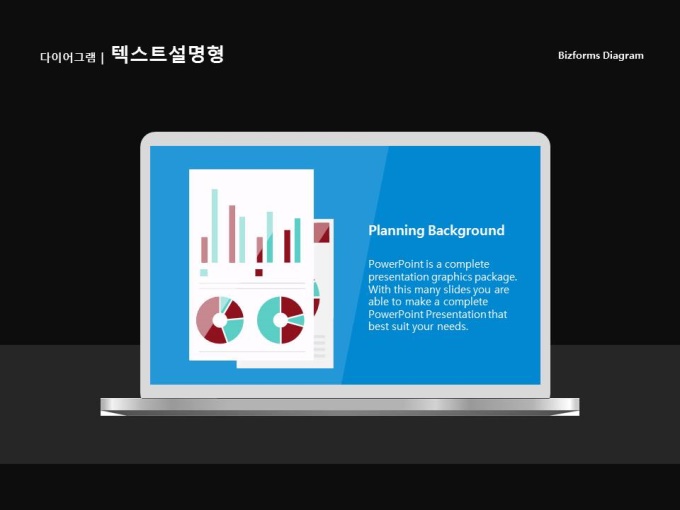 다이어그램 | 텍스트설명형

Bizforms Diagram

Planning Background

PowerPoint is a complete presentation graphics package. With this many slides you are able to make a complete PowerPoint Presentation that best suit your needs.